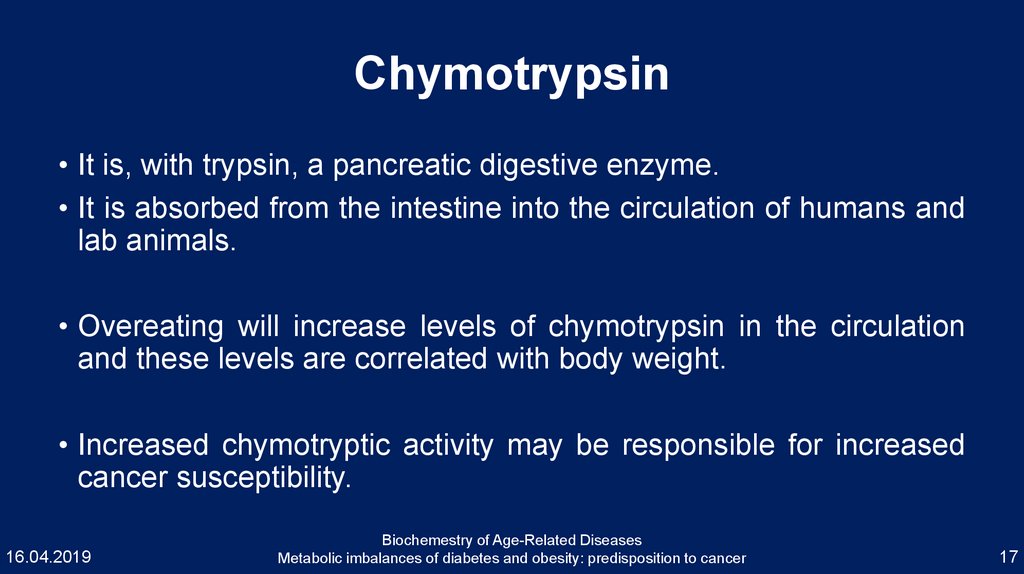 Chymotrypsin

• It is, with trypsin, a pancreatic digestive enzyme.

• It is absorbed from the intestine into the circulation of humans and lab animals.

• Overeating will increase levels of chymotrypsin in the circulation and these levels are correlated with body weight.

• Increased chymotryptic activity may be responsible for increased cancer susceptibility.

16.04.2019

Biochemestry of Age-Related Diseases
Metabolic imbalances of diabetes and obesity: predisposition to cancer

17